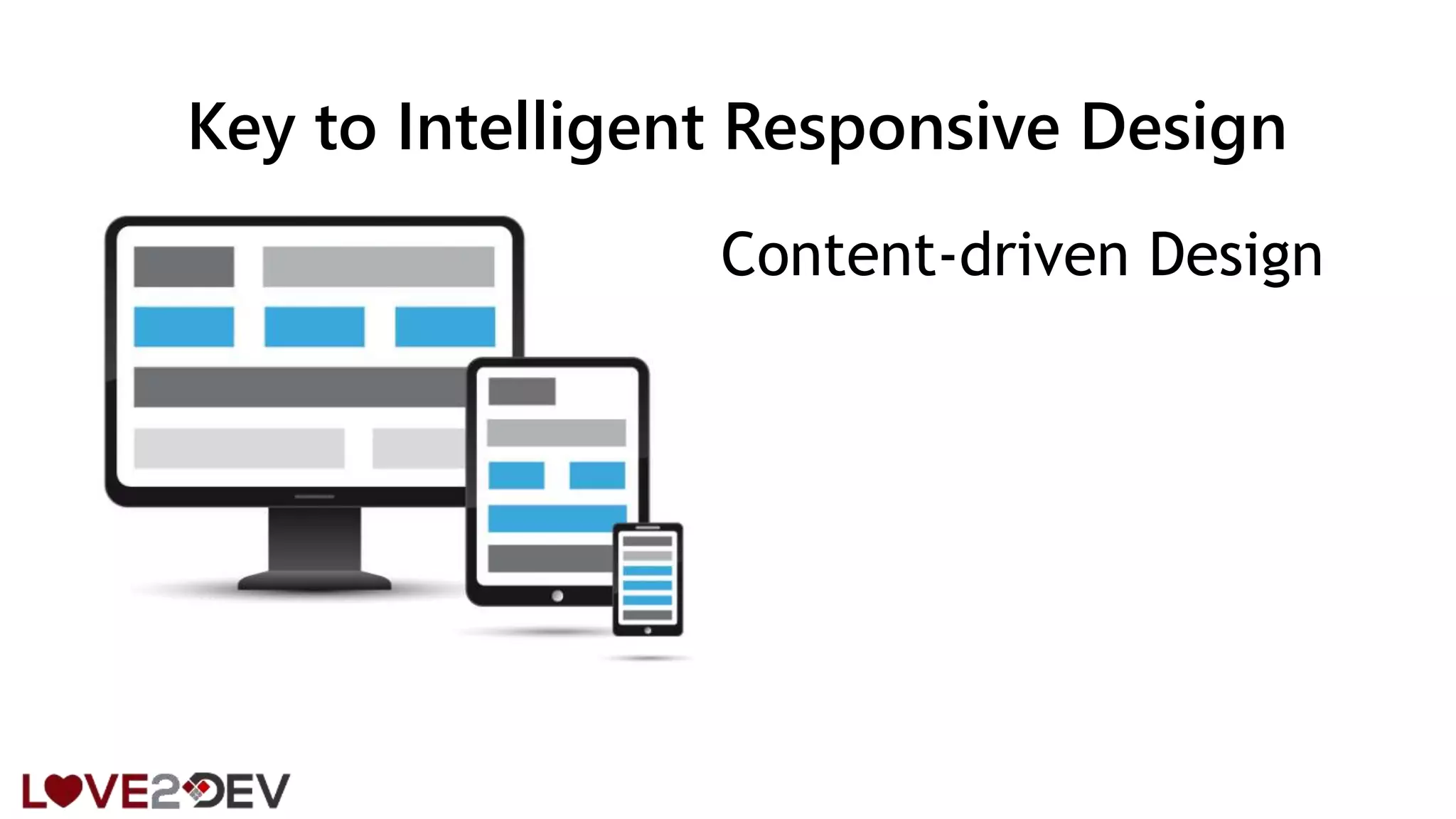 Key to Intelligent Responsive Design

Content-driven Design

LOVE2DEV